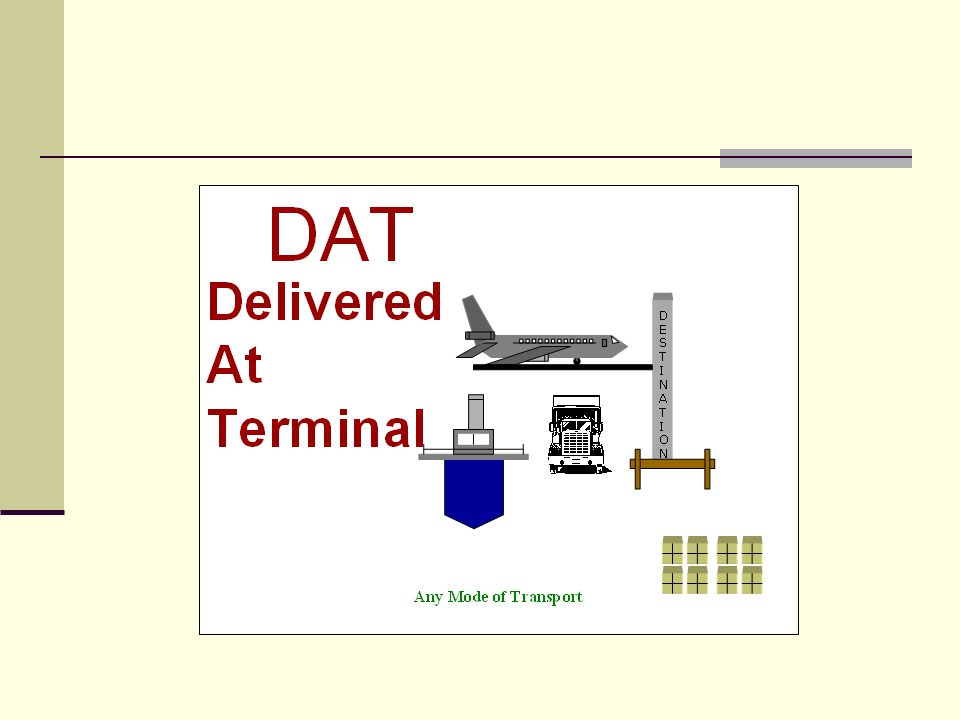 DAT

Delivered At Terminal

DESTINATION

Any Mode of Transport